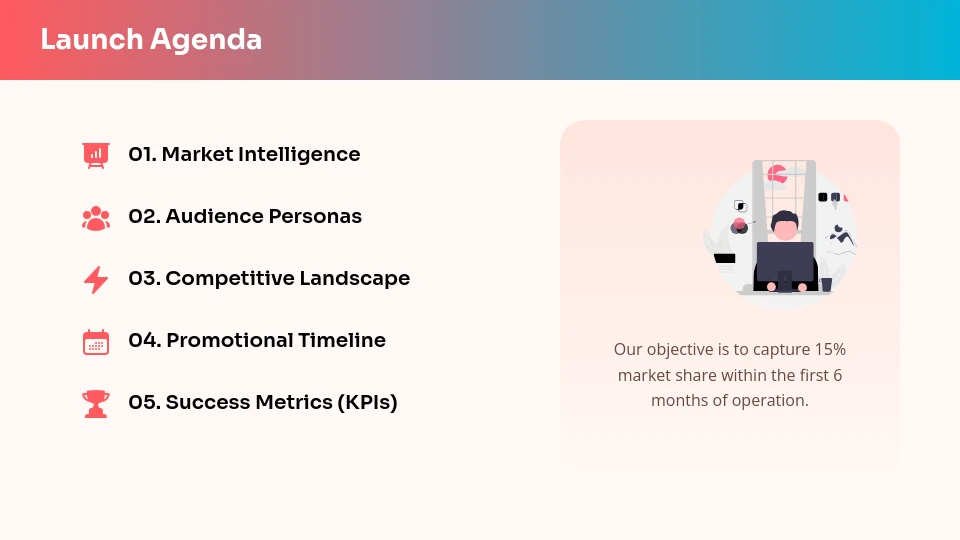 Launch Agenda

01. Market Intelligence

02. Audience Personas

03. Competitive Landscape

04. Promotional Timeline

05. Success Metrics (KPIs)

Our objective is to capture 15% market share within the first 6 months of operation.